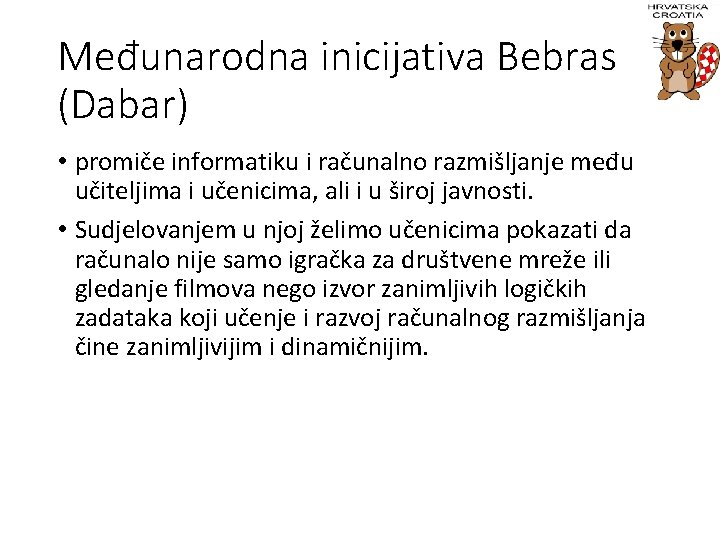 HRVATSKA
CROATIA

Međunarodna inicijativa Bebras (Dabar)

• promiče informatiku i računalno razmišljanje među učiteljima i učenicima, ali i u široj javnosti.

• Sudjelovanjem u njoj želimo učenicima pokazati da računalo nije samo igračka za društvene mreže ili gledanje filmova nego izvor zanimljivih logičkih zadataka koji učenje i razvoj računalnog razmišljanja čine zanimljivijim i dinamičnijim.